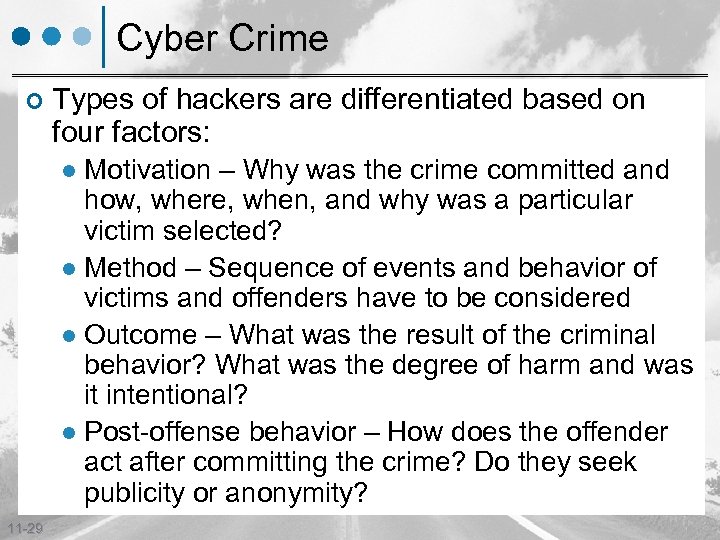 Cyber Crime

Types of hackers are differentiated based on four factors:

Motivation – Why was the crime committed and how, where, when, and why was a particular victim selected?

Method – Sequence of events and behavior of victims and offenders have to be considered

Outcome – What was the result of the criminal behavior? What was the degree of harm and was it intentional?

Post-offense behavior – How does the offender act after committing the crime? Do they seek publicity or anonymity?

11-29